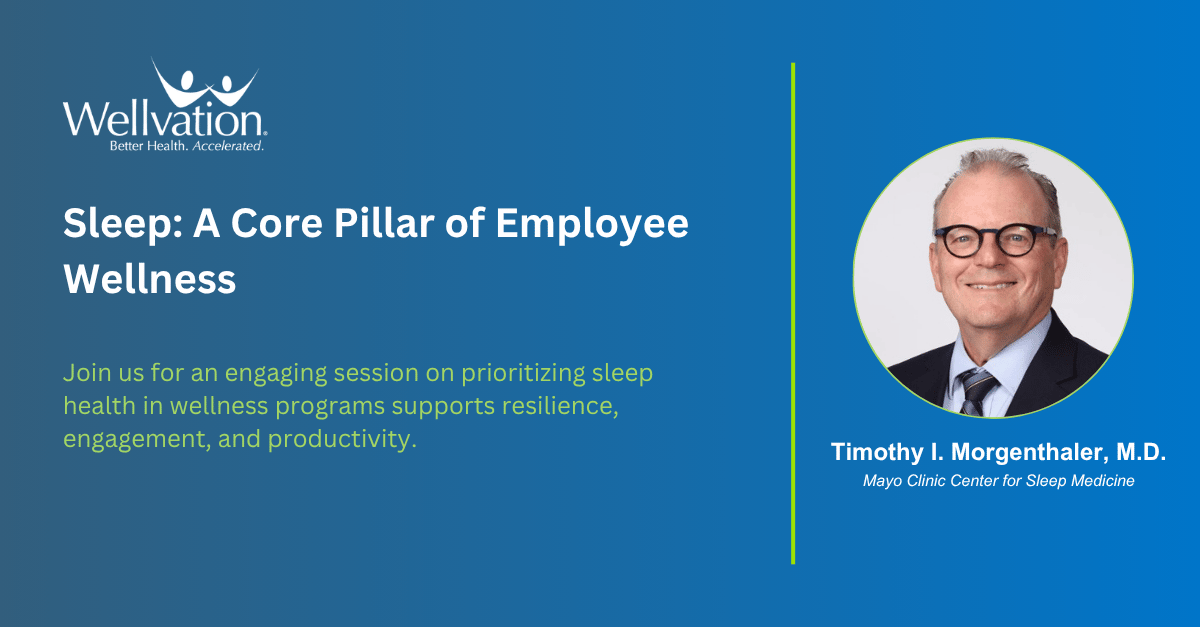 Wellvation®
Better Health. Accelerated.

Sleep: A Core Pillar of Employee Wellness

Join us for an engaging session on prioritizing sleep health in wellness programs supports resilience, engagement, and productivity.

Timothy I. Morgenthaler, M.D.
Mayo Clinic Center for Sleep Medicine